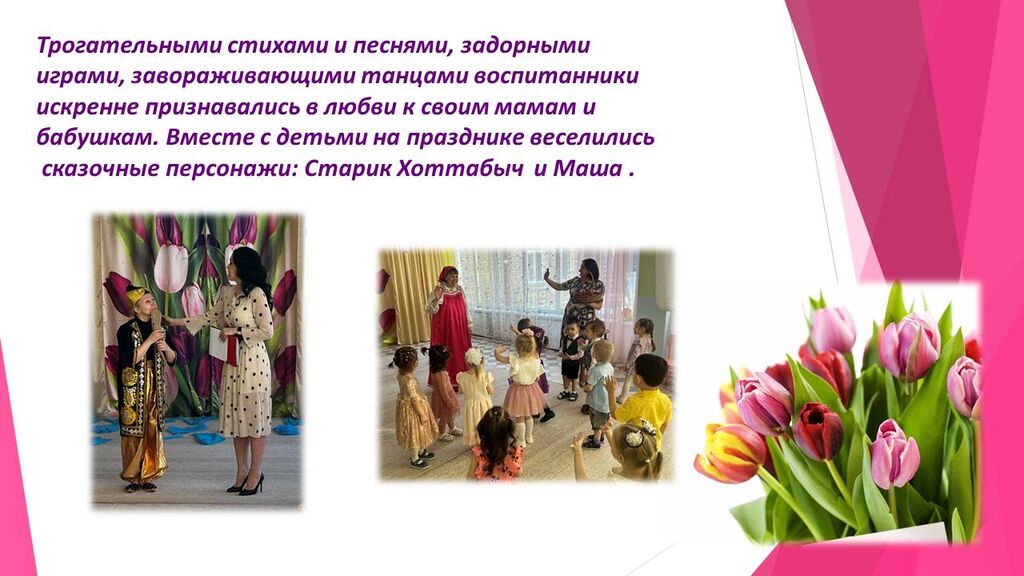 Трогательными стихами и песнями, задорными играми, завораживающими танцами воспитанники искренне признавались в любви к своим мамам и бабушкам. Вместе с детьми на празднике веселились сказочные персонажи: Старик Хоттабыч и Маша .